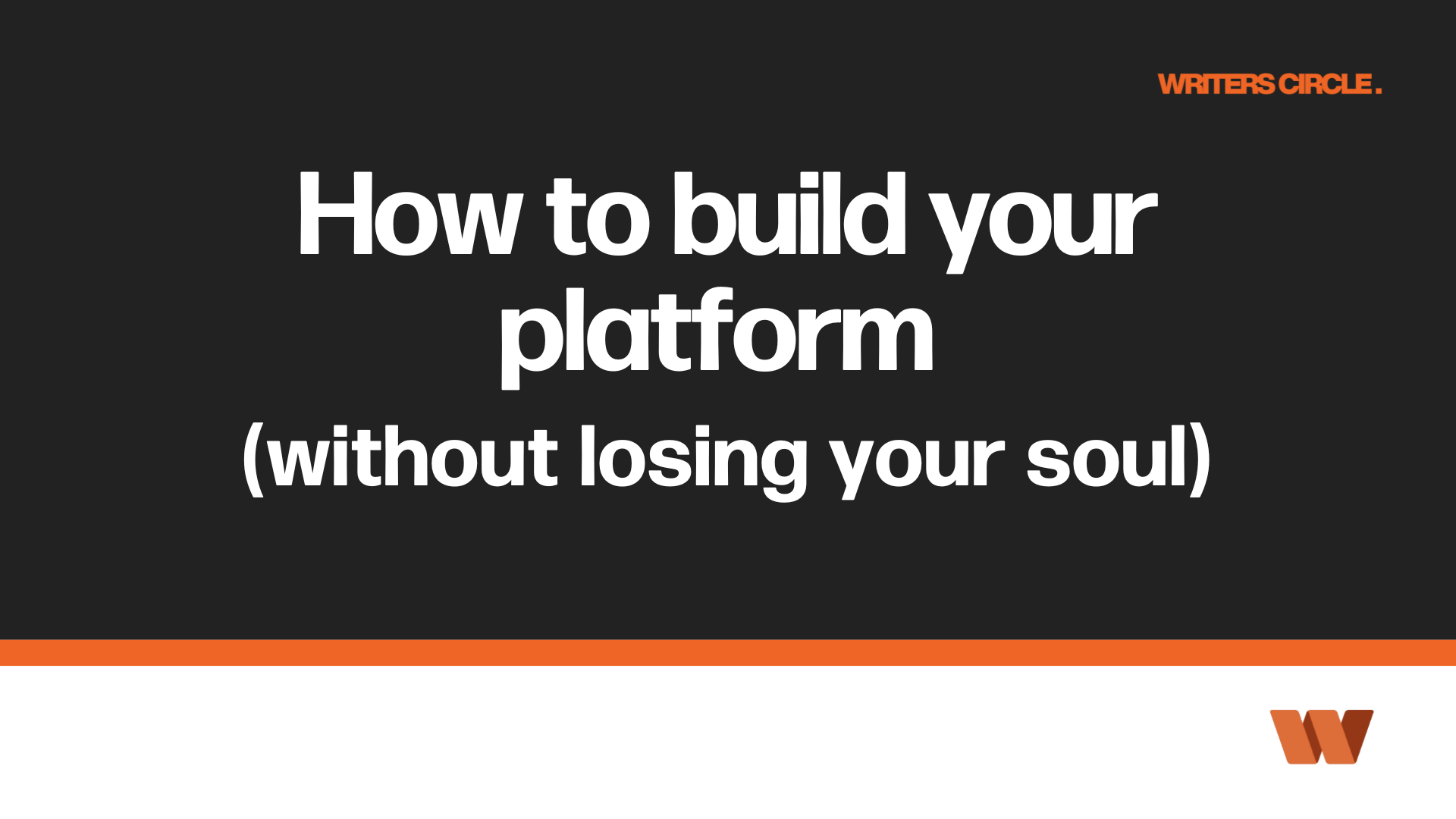 WRITERS CIRCLE.

How to build your platform

(without losing your soul)